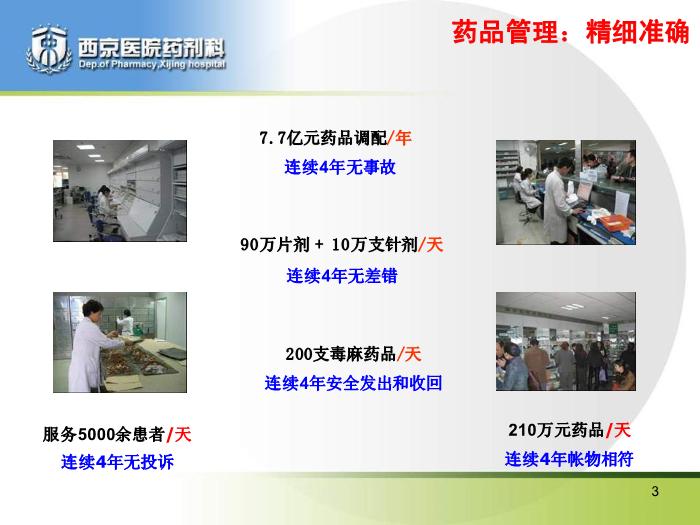 西京医院药剂科
Dep.of Pharmacy,Xijing hospital

药品管理：精细准确

7.7亿元药品调配/年
连续4年无事故

90万片剂 + 10万支针剂/天
连续4年无差错

200支毒麻药品/天
连续4年安全发出和收回

服务5000余患者/天
连续4年无投诉

210万元药品/天
连续4年帐物相符

3